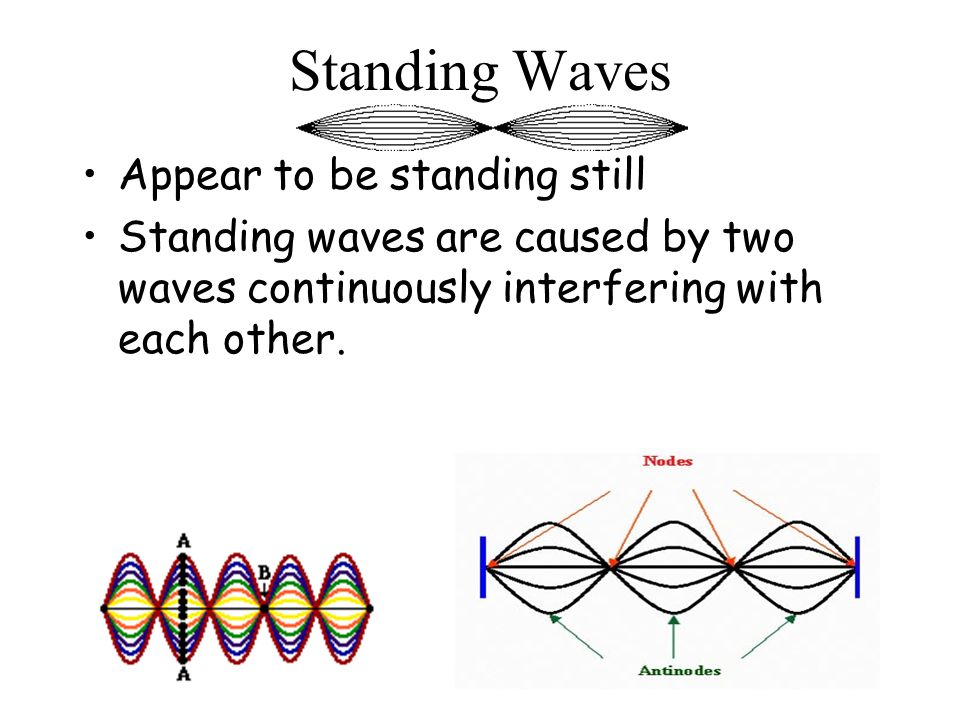 Standing Waves

• Appear to be standing still
• Standing waves are caused by two waves continuously interfering with each other.

A
B
A

Nodes

Antinodes